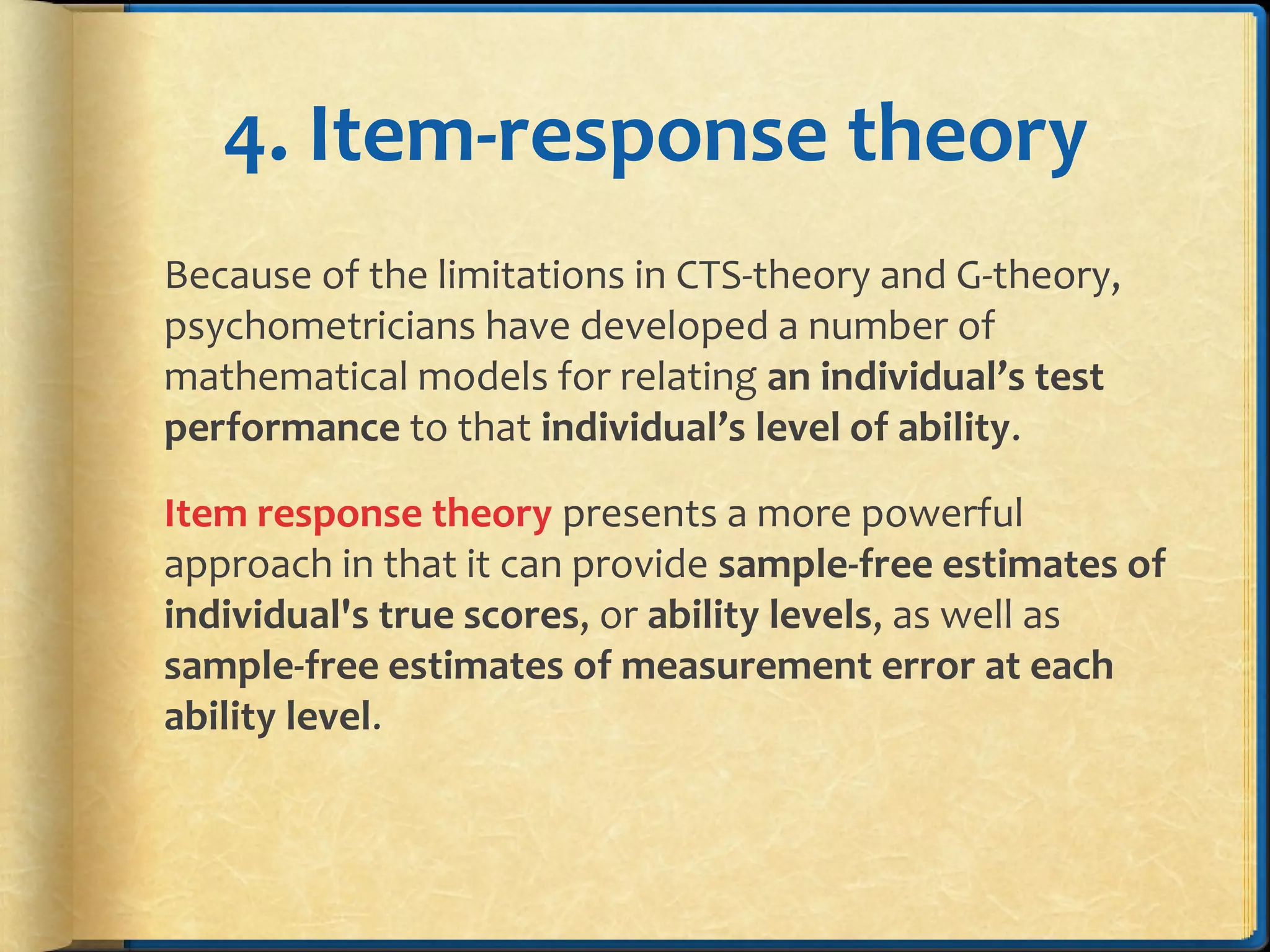 4. Item-response theory

Because of the limitations in CTS-theory and G-theory, psychometricians have developed a number of mathematical models for relating an individual’s test performance to that individual’s level of ability.

Item response theory presents a more powerful approach in that it can provide sample-free estimates of individual's true scores, or ability levels, as well as sample-free estimates of measurement error at each ability level.